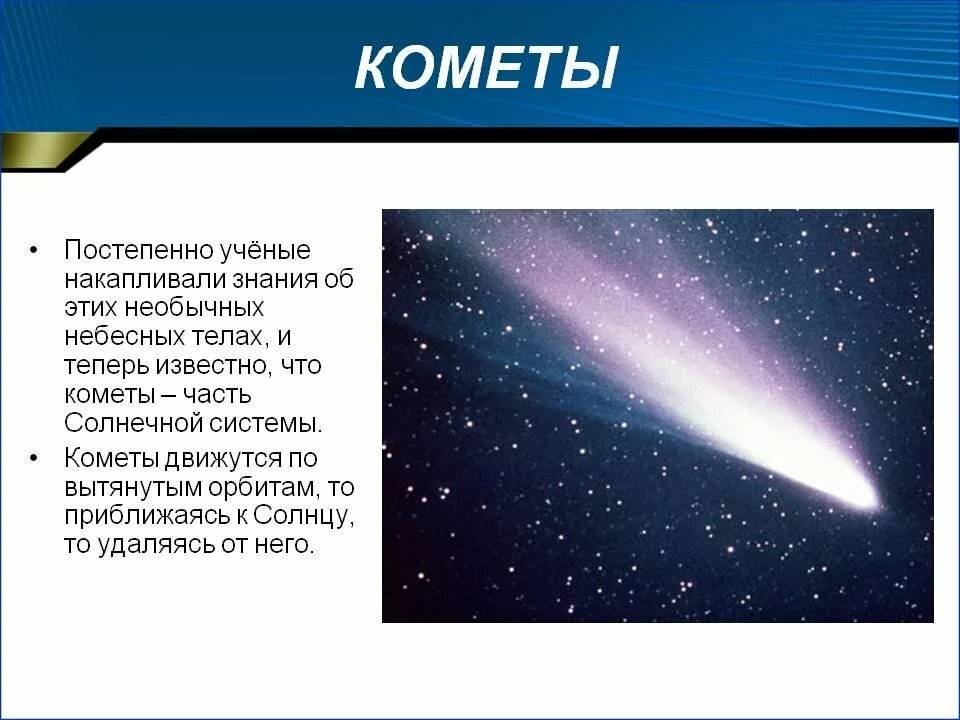 КОМЕТЫ

• Постепенно учёные накапливали знания об этих необычных небесных телах, и теперь известно, что кометы – часть Солнечной системы.

• Кометы движутся по вытянутым орбитам, то приближаясь к Солнцу, то удаляясь от него.